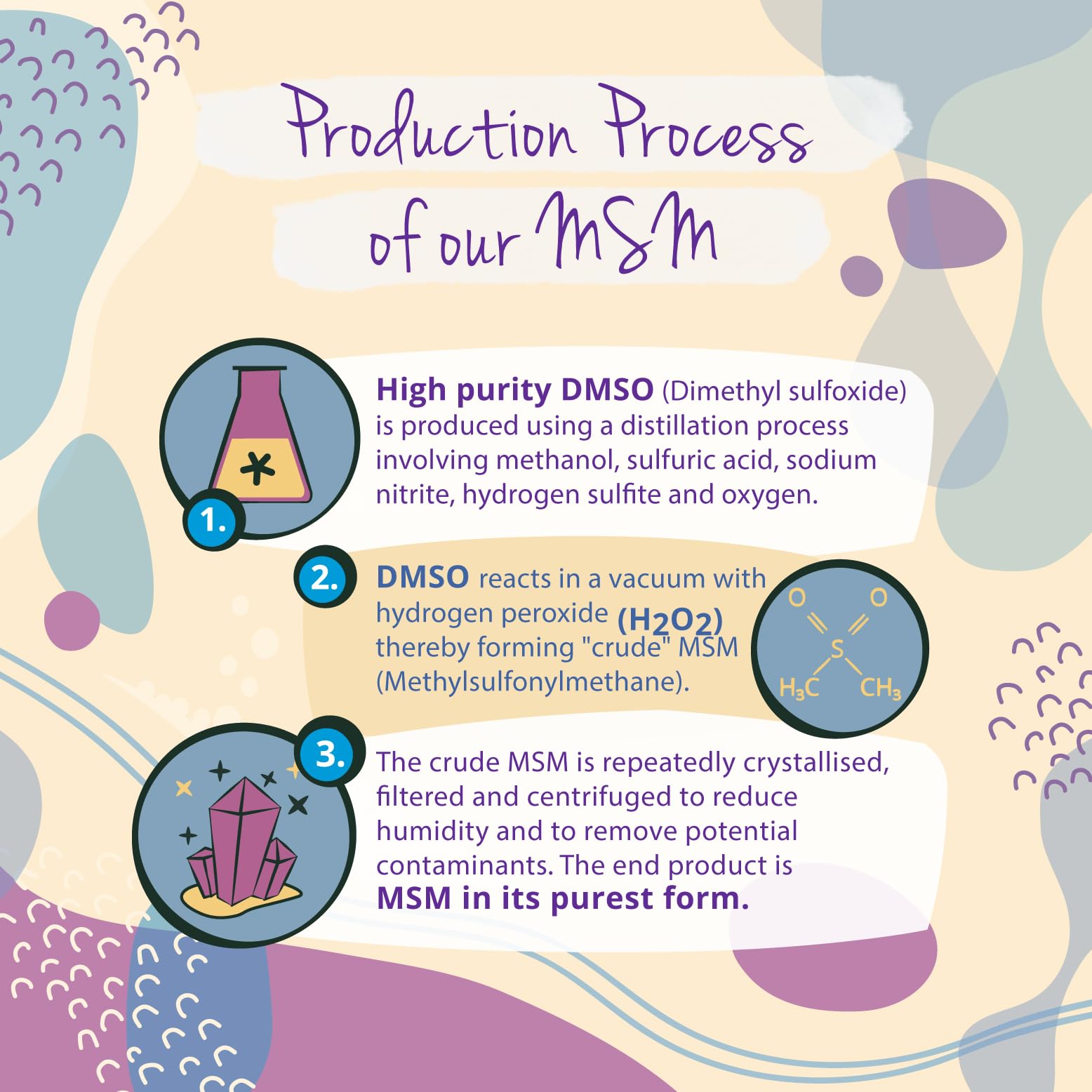 Production Process of our MSM

1.

High purity DMSO (Dimethyl sulfoxide) is produced using a distillation process involving methanol, sulfuric acid, sodium nitrite, hydrogen sulfite and oxygen.

2.

DMSO reacts in a vacuum with hydrogen peroxide ($H_2O_2$) thereby forming "crude" MSM (Methylsulfonylmethane).

O O S $H_3C$ $CH_3$

3.

The crude MSM is repeatedly crystallised, filtered and centrifuged to reduce humidity and to remove potential contaminants. The end product is MSM in its purest form.